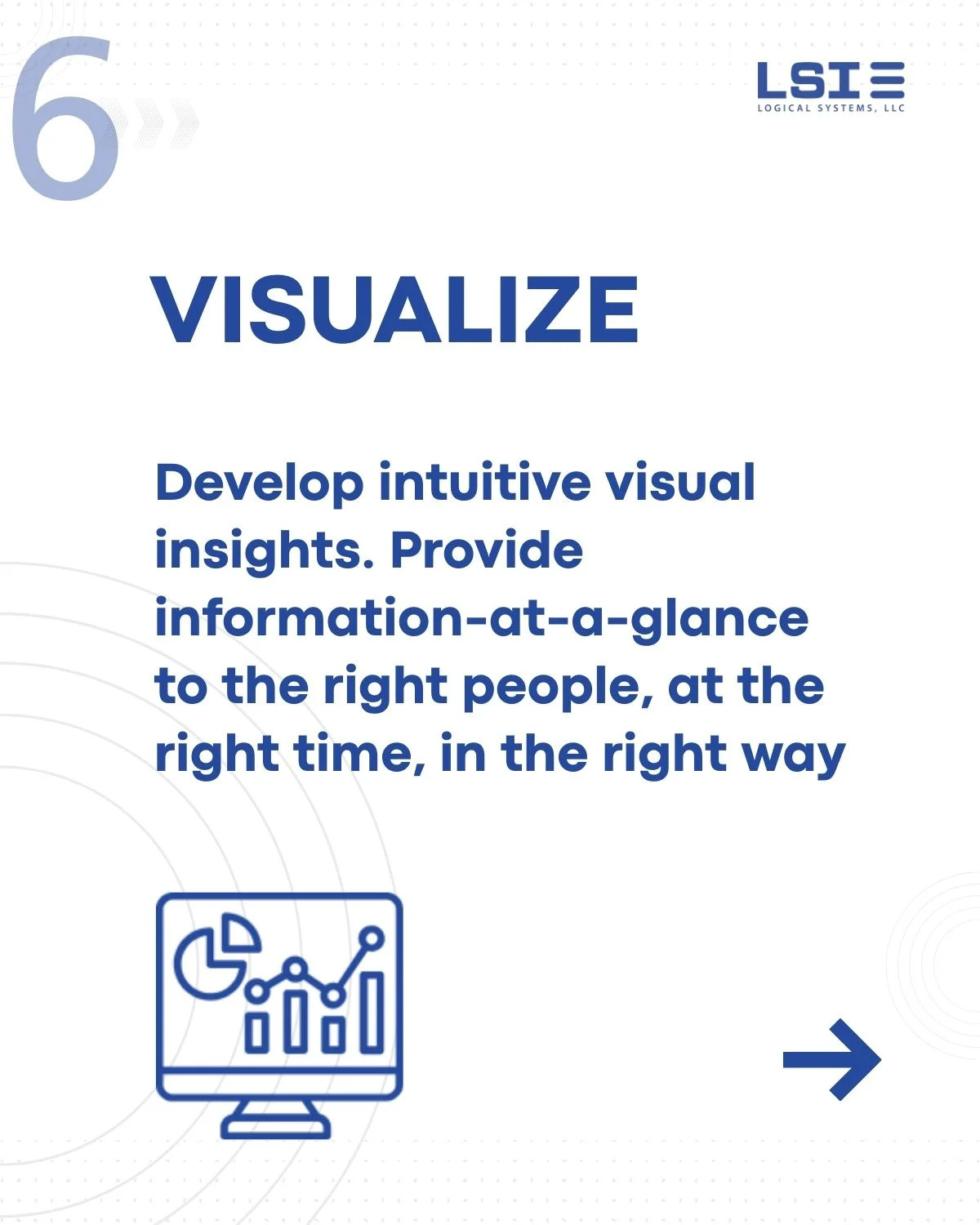 6

LSI

LOGICAL SYSTEMS, LLC

VISUALIZE

Develop intuitive visual insights. Provide information-at-a-glance to the right people, at the right time, in the right way